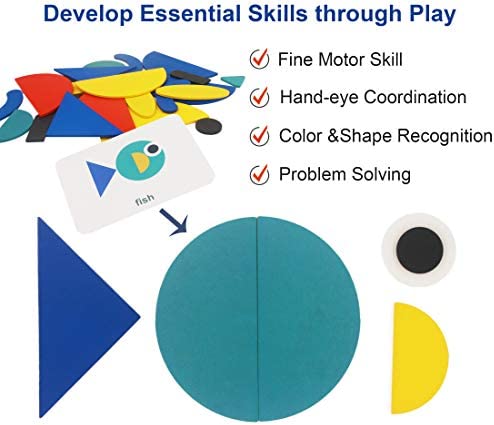 Develop Essential Skills through Play

Fine Motor Skill

Hand-eye Coordination

Color &Shape Recognition

Problem Solving

fish